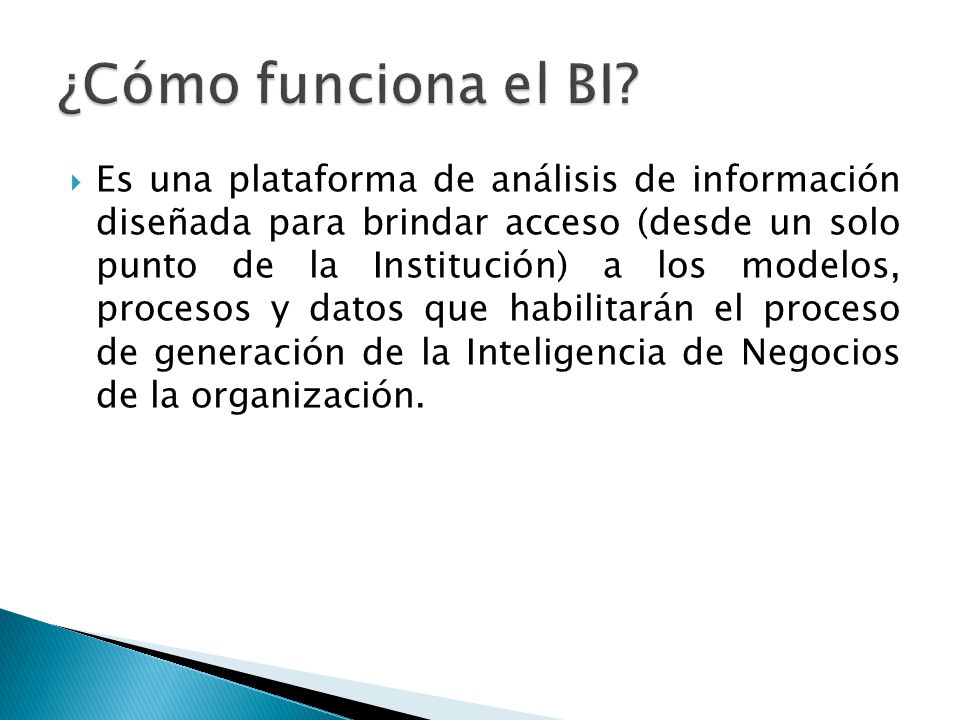 ¿Cómo funciona el BI?

Es una plataforma de análisis de información diseñada para brindar acceso (desde un solo punto de la Institución) a los modelos, procesos y datos que habilitarán el proceso de generación de la Inteligencia de Negocios de la organización.